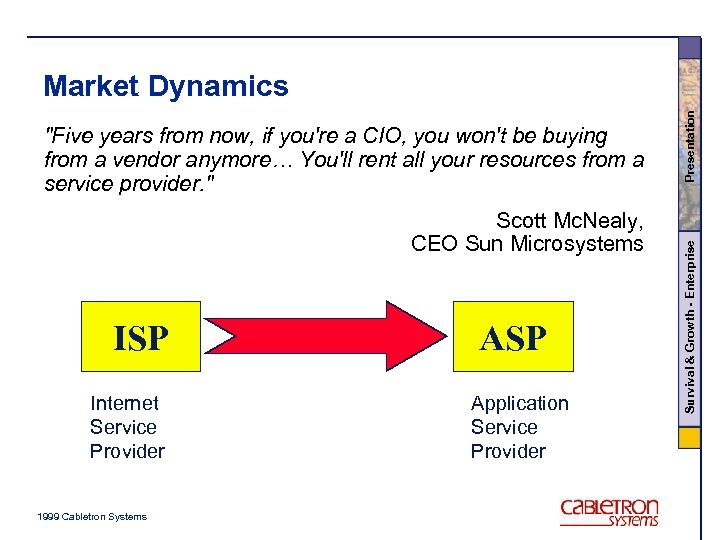 Market Dynamics

"Five years from now, if you're a CIO, you won't be buying from a vendor anymore… You'll rent all your resources from a service provider."

Scott McNealy,
CEO Sun Microsystems

ISP

ASP

Internet
Service
Provider

Application
Service
Provider

Presentation

Survival & Growth - Enterprise

1999 Cabletron Systems

CABLETRON
SYSTEMS